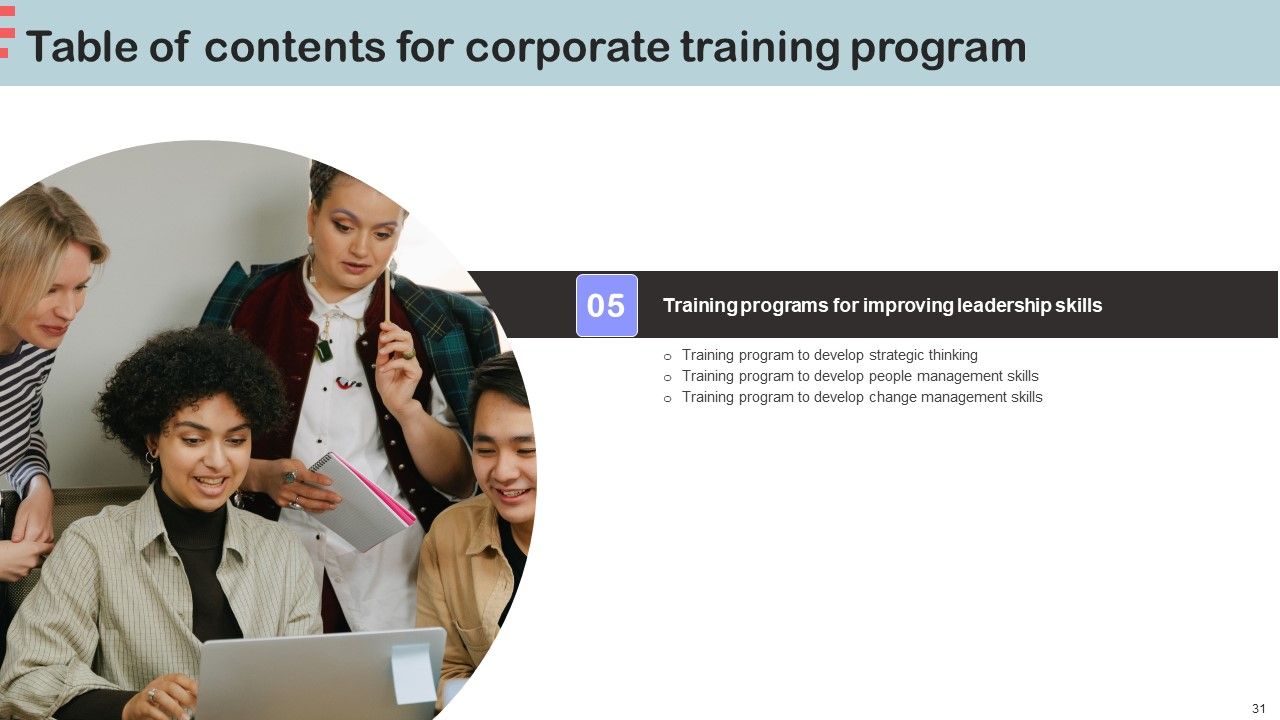 Table of contents for corporate training program

05

Training programs for improving leadership skills

○ Training program to develop strategic thinking
○ Training program to develop people management skills
○ Training program to develop change management skills

31